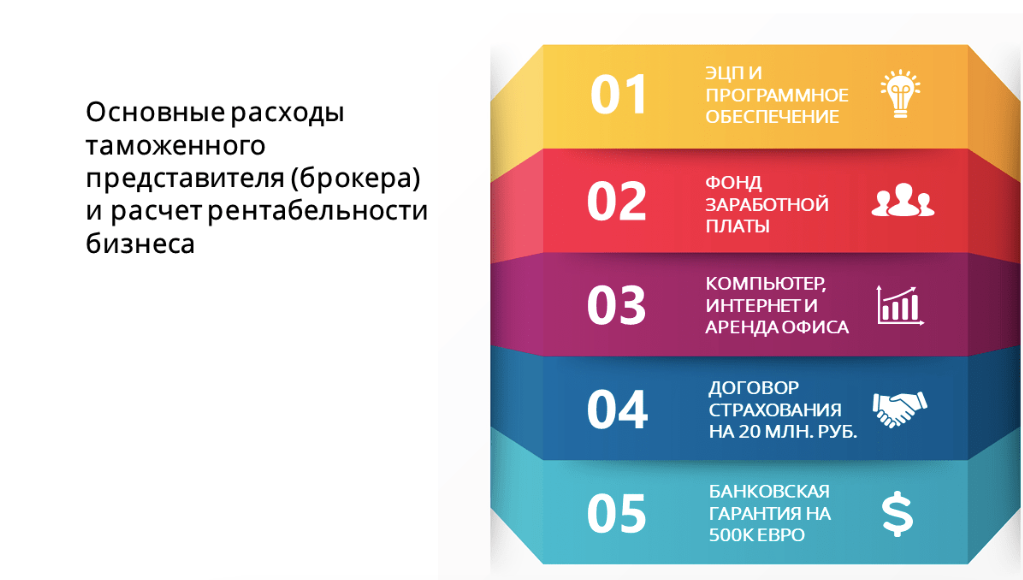 Основные расходы таможенного представителя (брокера) и расчет рентабельности бизнеса

01 ЭЦП И ПРОГРАММНОЕ ОБЕСПЕЧЕНИЕ

02 ФОНД ЗАРАБОТНОЙ ПЛАТЫ

03 КОМПЬЮТЕР, ИНТЕРНЕТ И АРЕНДА ОФИСА

04 ДОГОВОР СТРАХОВАНИЯ НА 20 МЛН. РУБ.

05 БАНКОВСКАЯ ГАРАНТИЯ НА 500К ЕВРО

$